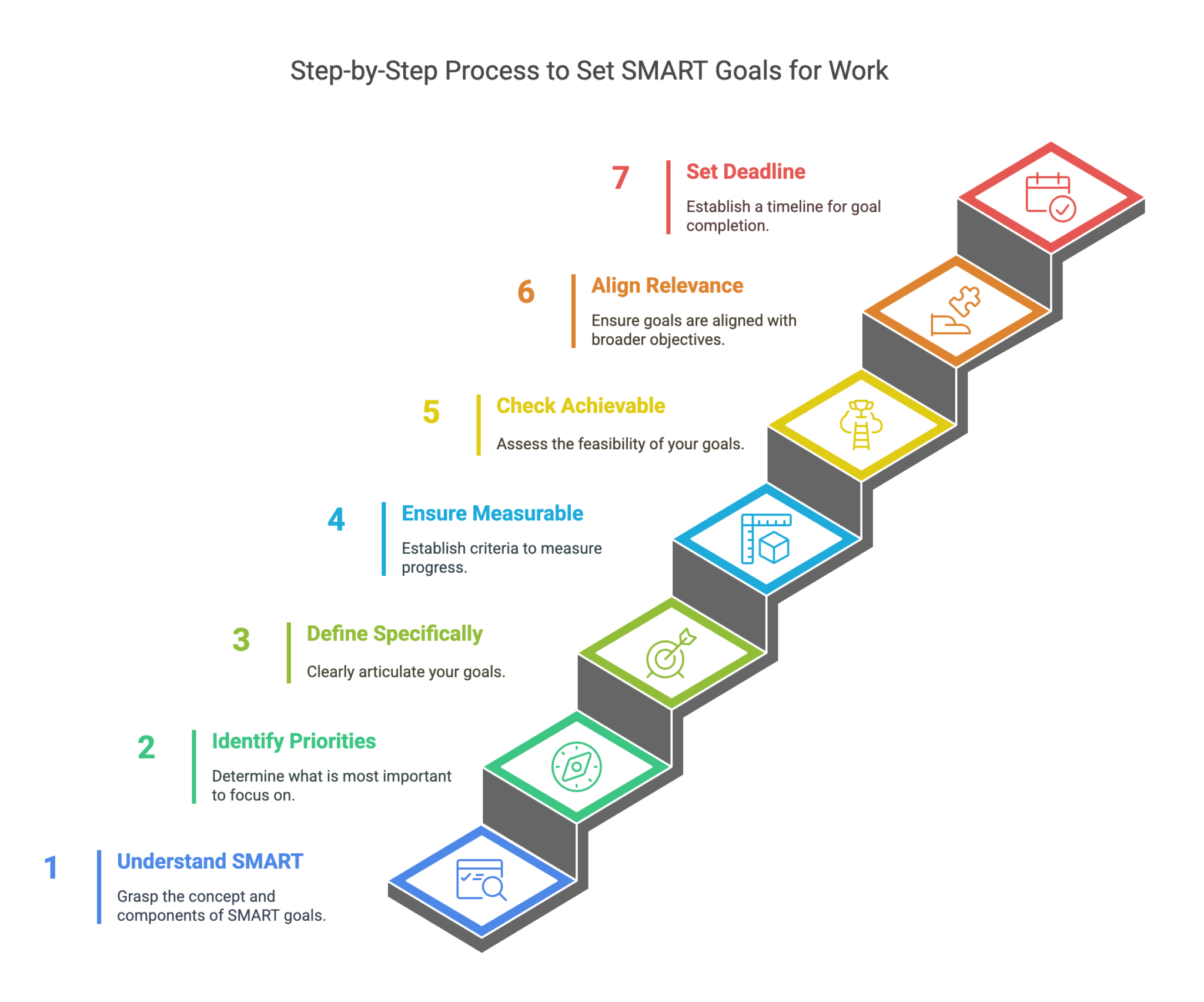 Step-by-Step Process to Set SMART Goals for Work

7 Set Deadline

Establish a timeline for goal completion.

6 Align Relevance

Ensure goals are aligned with broader objectives.

5 Check Achievable

Assess the feasibility of your goals.

4 Ensure Measurable

Establish criteria to measure progress.

3 Define Specifically

Clearly articulate your goals.

2 Identify Priorities

Determine what is most important to focus on.

1 Understand SMART

Grasp the concept and components of SMART goals.